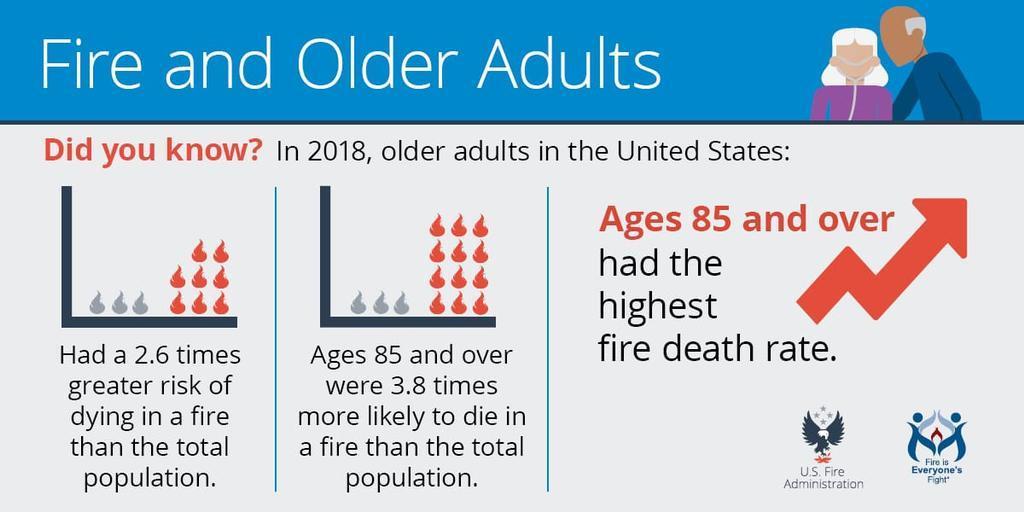 Fire and Older Adults

Did you know? In 2018, older adults in the United States:

Had a 2.6 times greater risk of dying in a fire than the total population.

Ages 85 and over were 3.8 times more likely to die in a fire than the total population.

Ages 85 and over had the highest fire death rate.

U.S. Fire Administration

Fire is Everyone's Fight®